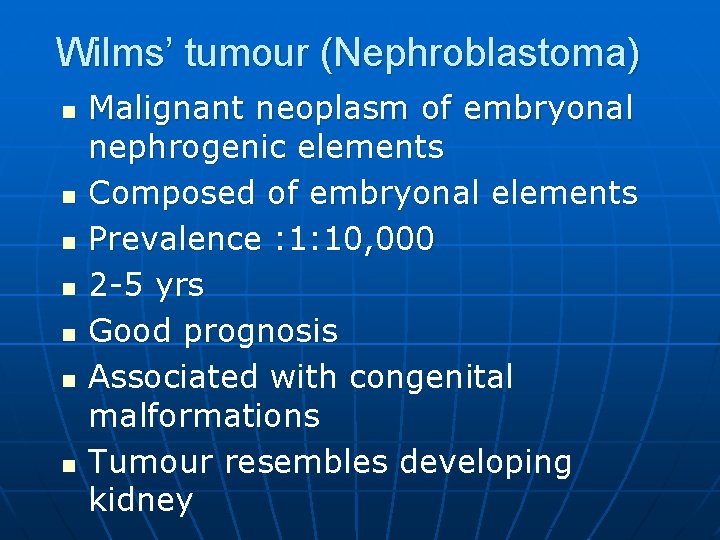 Wilms' tumour (Nephroblastoma)

- Malignant neoplasm of embryonal nephrogenic elements
- Composed of embryonal elements
- Prevalence :1:10,000
- 2-5 yrs
- Good prognosis
- Associated with congenital malformations
- Tumour resembles developing kidney